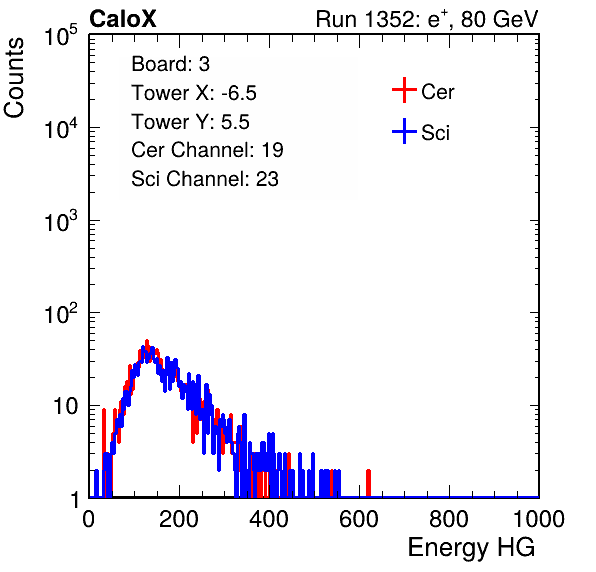 CaloX

Run 1352: $e^{+}$, 80 GeV

Counts

$10^5$

$10^4$

$10^3$

$10^2$

10

1

Board: 3
Tower X: -6.5
Tower Y: 5.5
Cer Channel: 19
Sci Channel: 23

Cer

Sci

0 200 400 600 800 1000

Energy HG